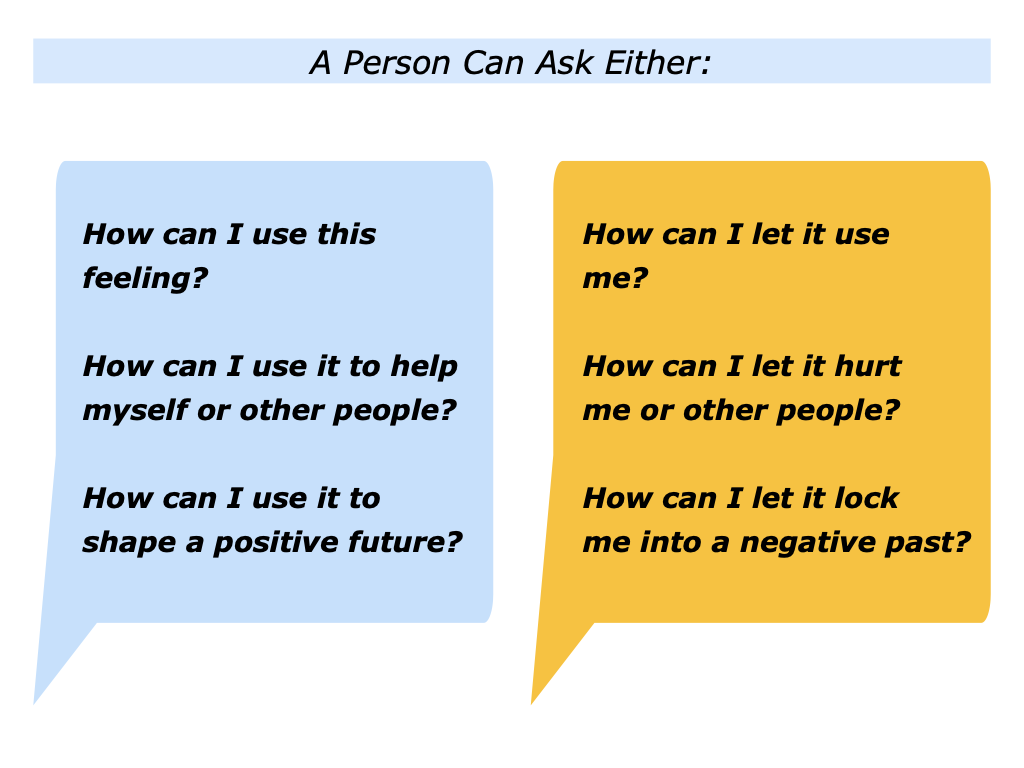 A Person Can Ask Either:

How can I use this feeling?

How can I use it to help myself or other people?

How can I use it to shape a positive future?

How can I let it use me?

How can I let it hurt me or other people?

How can I let it lock me into a negative past?